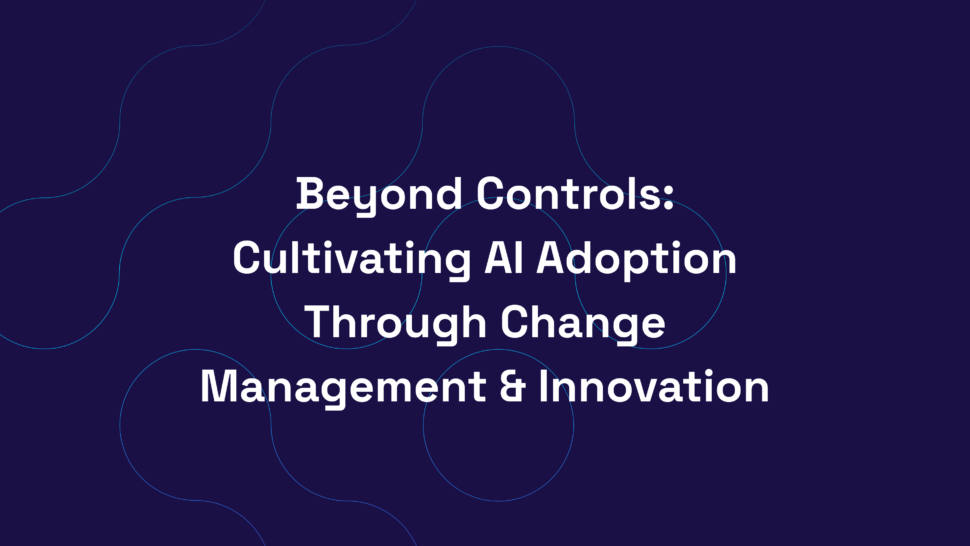 Beyond Controls: Cultivating AI Adoption Through Change Management & Innovation